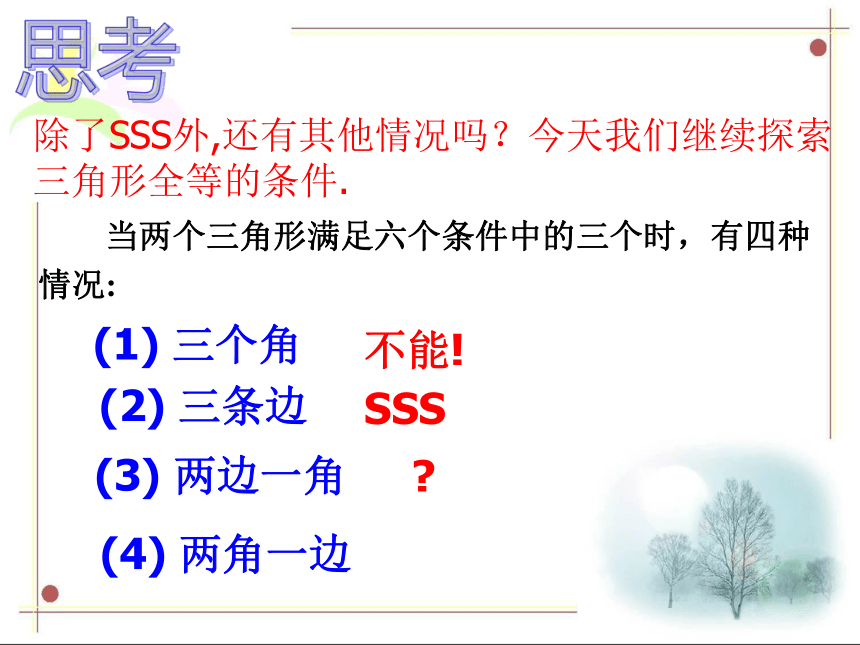 思考

除了SSS外,还有其他情况吗？今天我们继续探索三角形全等的条件.

当两个三角形满足六个条件中的三个时，有四种情况:

(1) 三个角　不能!

(2) 三条边　SSS

(3) 两边一角　?

(4) 两角一边